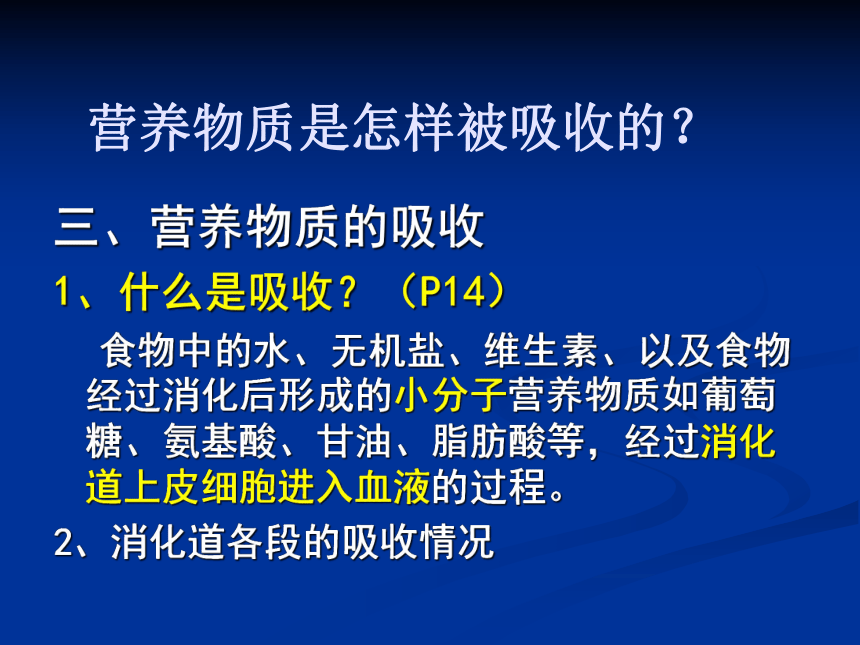 营养物质是怎样被吸收的？

三、营养物质的吸收

1、什么是吸收？（P14）

食物中的水、无机盐、维生素、以及食物经过消化后形成的小分子营养物质如葡萄糖、氨基酸、甘油、脂肪酸等，经过消化道上皮细胞进入血液的过程。

2、消化道各段的吸收情况